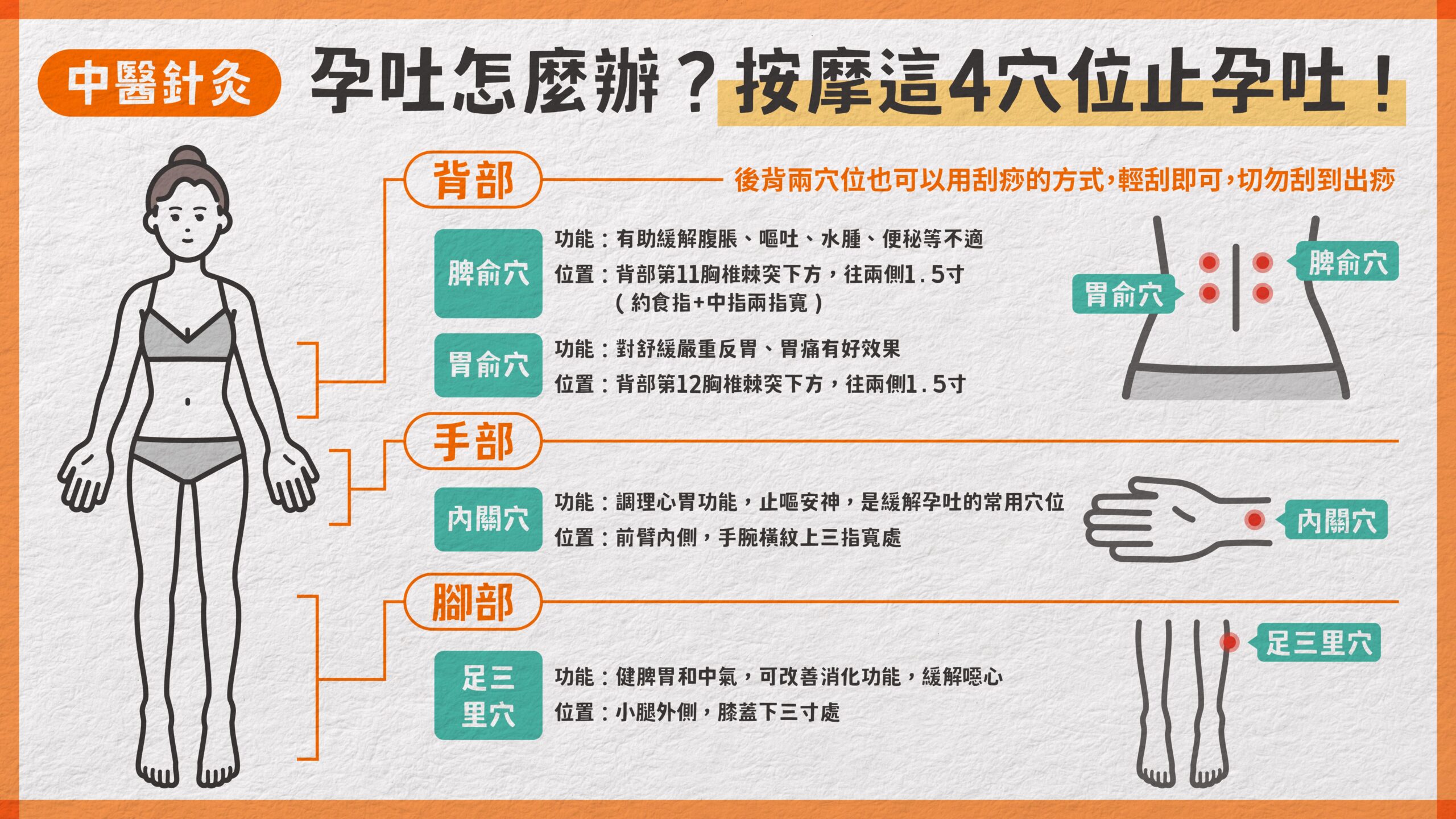 中醫針灸

孕吐怎麼辦？按摩這4穴位止孕吐！

背部

後背兩穴位也可以用刮痧的方式，輕刮即可，切勿刮到出痧

脾俞穴

功能：有助緩解腹脹、嘔吐、水腫、便秘等不適

位置：背部第11胸椎棘突下方，往兩側1.5寸（約食指+中指兩指寬）

胃俞穴

功能：對舒緩嚴重反胃、胃痛有好效果

位置：背部第12胸椎棘突下方，往兩側1.5寸

胃俞穴

脾俞穴

手部

內關穴

功能：調理心胃功能，止嘔安神，是緩解孕吐的常用穴位

位置：前臂內側，手腕橫紋上三指寬處

內關穴

腳部

足三里穴

功能：健脾胃和中氣，可改善消化功能，緩解噁心

位置：小腿外側，膝蓋下三寸處

足三里穴